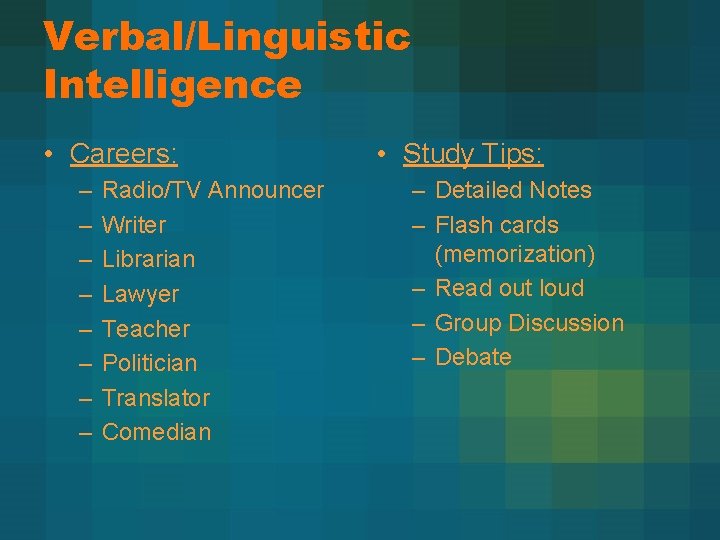 Verbal/Linguistic Intelligence

• Careers:
– Radio/TV Announcer
– Writer
– Librarian
– Lawyer
– Teacher
– Politician
– Translator
– Comedian

• Study Tips:
– Detailed Notes
– Flash cards (memorization)
– Read out loud
– Group Discussion
– Debate